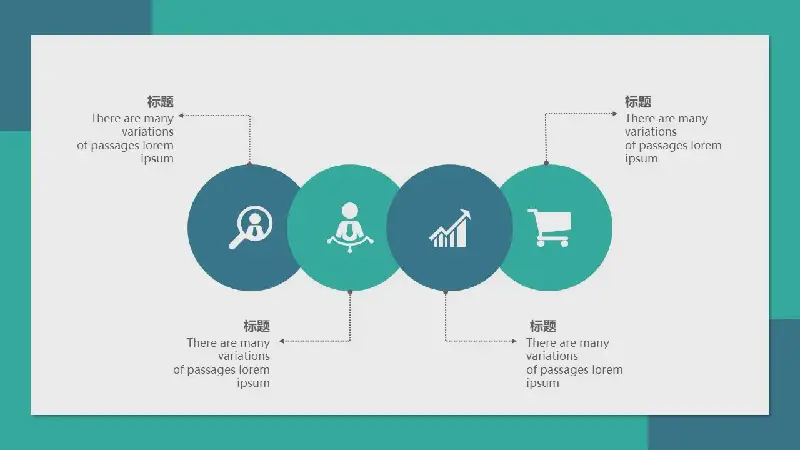 标题
There are many variations of passages lorem ipsum

标题
There are many variations of passages lorem ipsum

标题
There are many variations of passages lorem ipsum

标题
There are many variations of passages lorem ipsum